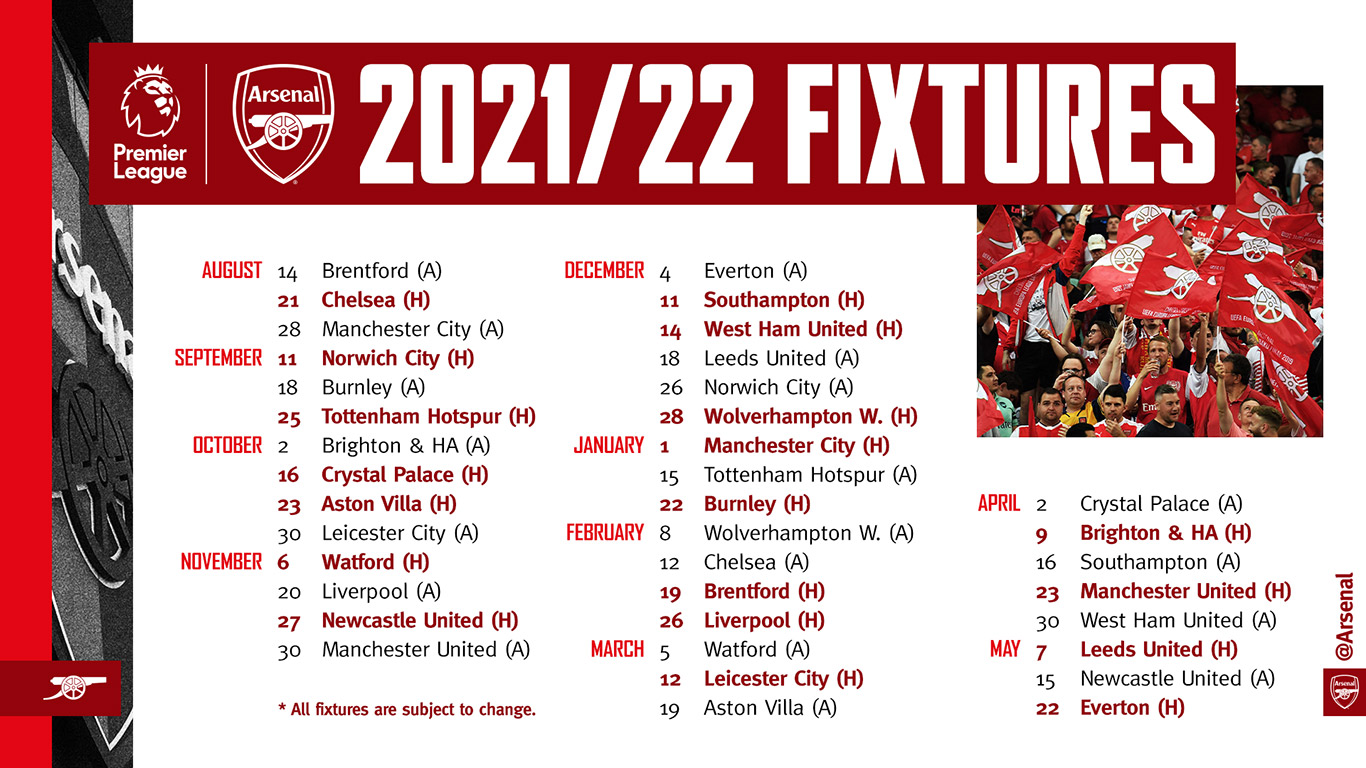 Premier League

Arsenal

2021/22 FIXTURES

AUGUST 14 Brentford (A)
21 Chelsea (H)
28 Manchester City (A)
SEPTEMBER 11 Norwich City (H)
18 Burnley (A)
25 Tottenham Hotspur (H)
OCTOBER 2 Brighton & HA (A)
16 Crystal Palace (H)
23 Aston Villa (H)
30 Leicester City (A)
NOVEMBER 6 Watford (H)
20 Liverpool (A)
27 Newcastle United (H)
30 Manchester United (A)

* All fixtures are subject to change.

DECEMBER 4 Everton (A)
11 Southampton (H)
14 West Ham United (H)
18 Leeds United (A)
26 Norwich City (A)
28 Wolverhampton W. (H)
JANUARY 1 Manchester City (H)
15 Tottenham Hotspur (A)
22 Burnley (H)
FEBRUARY 8 Wolverhampton W. (A)
12 Chelsea (A)
19 Brentford (H)
26 Liverpool (H)
MARCH 5 Watford (A)
12 Leicester City (H)
19 Aston Villa (A)

APRIL 2 Crystal Palace (A)
9 Brighton & HA (H)
16 Southampton (A)
23 Manchester United (H)
30 West Ham United (A)
MAY 7 Leeds United (H)
15 Newcastle United (A)
22 Everton (H)

@Arsenal

Arsenal